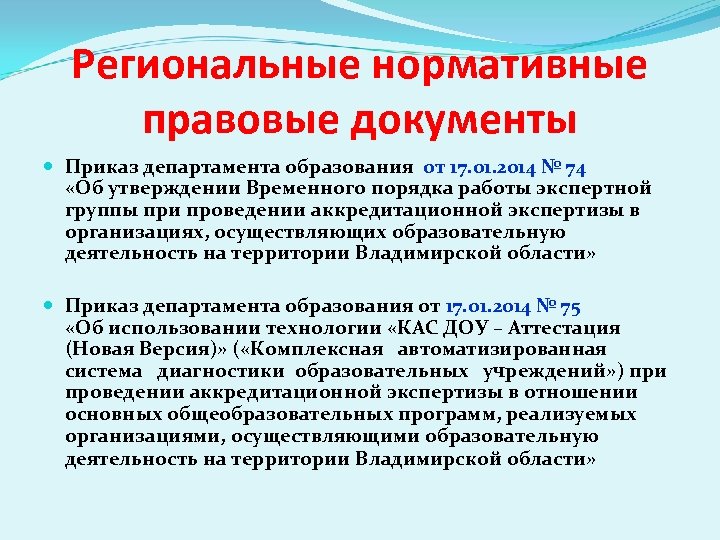 Региональные нормативные правовые документы

Приказ департамента образования от 17.01.2014 № 74 «Об утверждении Временного порядка работы экспертной группы при проведении аккредитационной экспертизы в организациях, осуществляющих образовательную деятельность на территории Владимирской области»

Приказ департамента образования от 17.01.2014 № 75 «Об использовании технологии «КАС ДОУ – Аттестация (Новая Версия)» («Комплексная автоматизированная система диагностики образовательных учреждений») при проведении аккредитационной экспертизы в отношении основных общеобразовательных программ, реализуемых организациями, осуществляющими образовательную деятельность на территории Владимирской области»